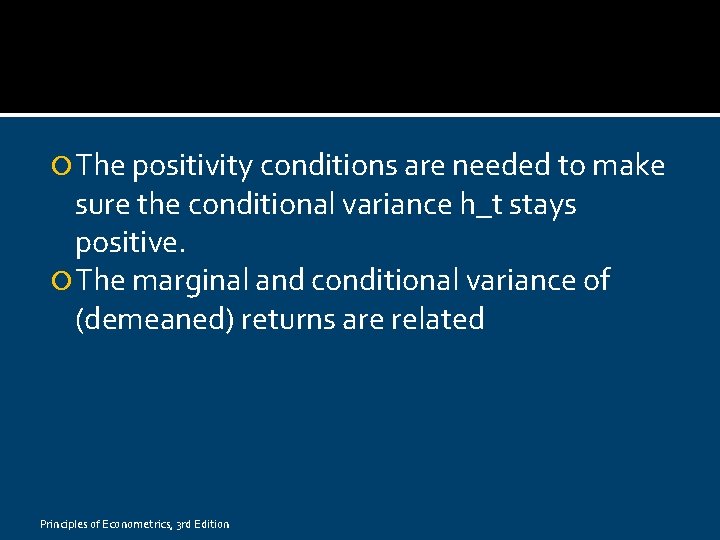 The positivity conditions are needed to make sure the conditional variance h_t stays positive.

The marginal and conditional variance of (demeaned) returns are related

Principles of Econometrics, 3rd Edition